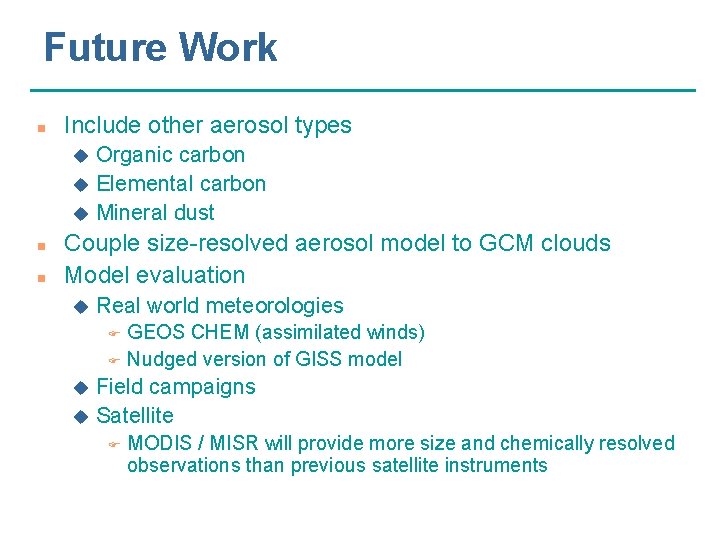 Future Work

- Include other aerosol types
  - Organic carbon
  - Elemental carbon
  - Mineral dust
- Couple size-resolved aerosol model to GCM clouds
- Model evaluation
  - Real world meteorologies
    - GEOS CHEM (assimilated winds)
    - Nudged version of GISS model
  - Field campaigns
  - Satellite
    - MODIS / MISR will provide more size and chemically resolved observations than previous satellite instruments